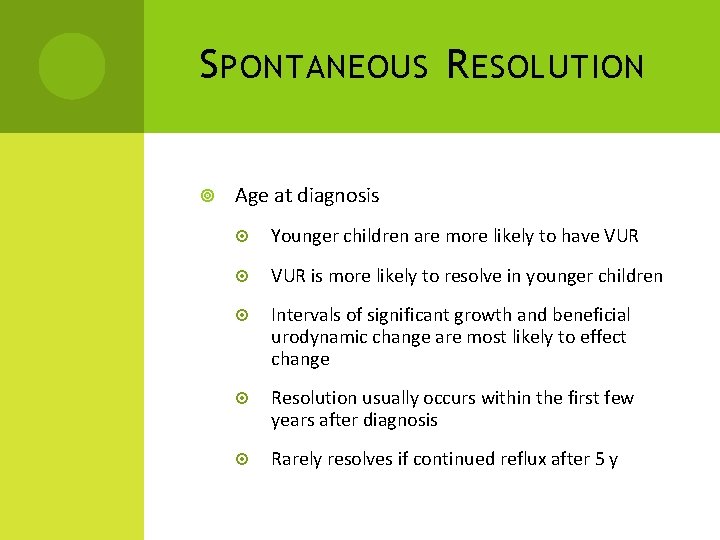 SPONTANEOUS RESOLUTION

Age at diagnosis

Younger children are more likely to have VUR

VUR is more likely to resolve in younger children

Intervals of significant growth and beneficial urodynamic change are most likely to effect change

Resolution usually occurs within the first few years after diagnosis

Rarely resolves if continued reflux after 5 y